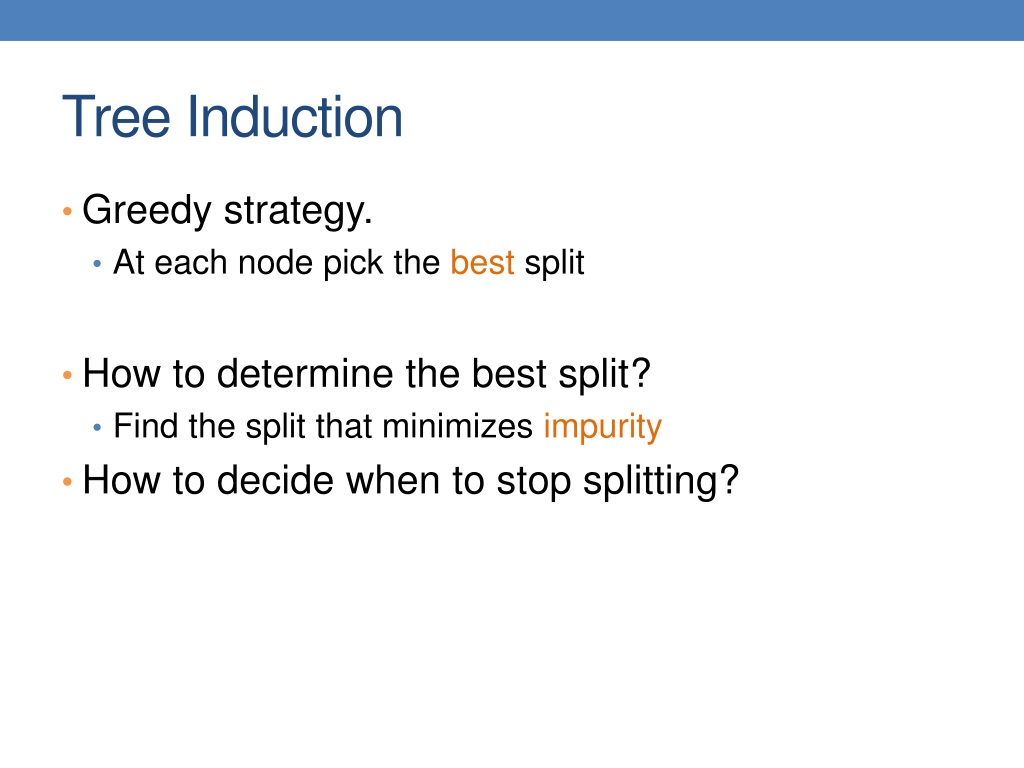 Tree Induction

• Greedy strategy.
  • At each node pick the best split

• How to determine the best split?
  • Find the split that minimizes impurity
• How to decide when to stop splitting?